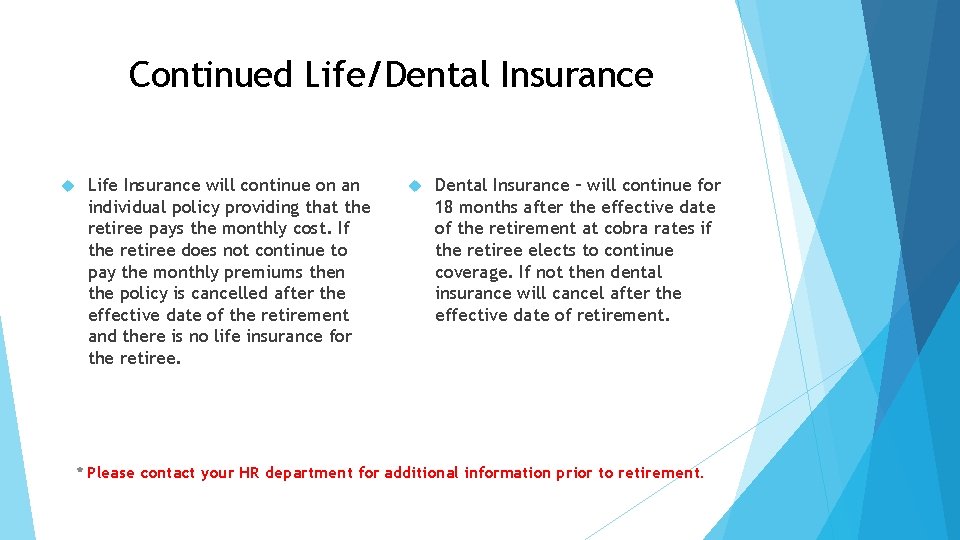 Continued Life/Dental Insurance

Life Insurance will continue on an individual policy providing that the retiree pays the monthly cost. If the retiree does not continue to pay the monthly premiums then the policy is cancelled after the effective date of the retirement and there is no life insurance for the retiree.

Dental Insurance – will continue for 18 months after the effective date of the retirement at cobra rates if the retiree elects to continue coverage. If not then dental insurance will cancel after the effective date of retirement.

*Please contact your HR department for additional information prior to retirement.